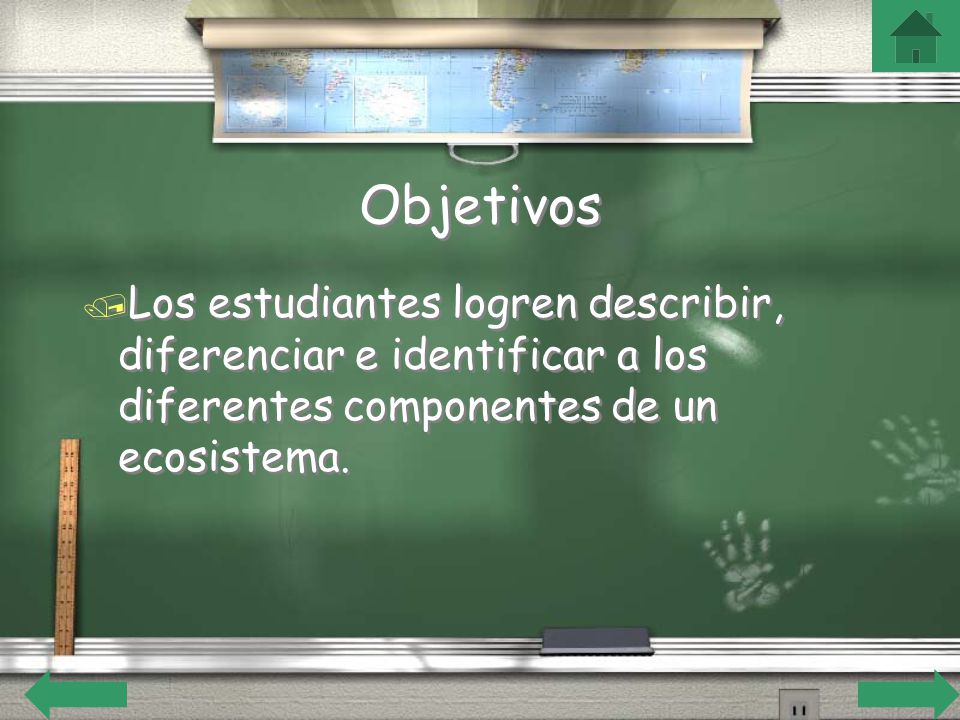 Objetivos

Los estudiantes logren describir, diferenciar e identificar a los diferentes componentes de un ecosistema.